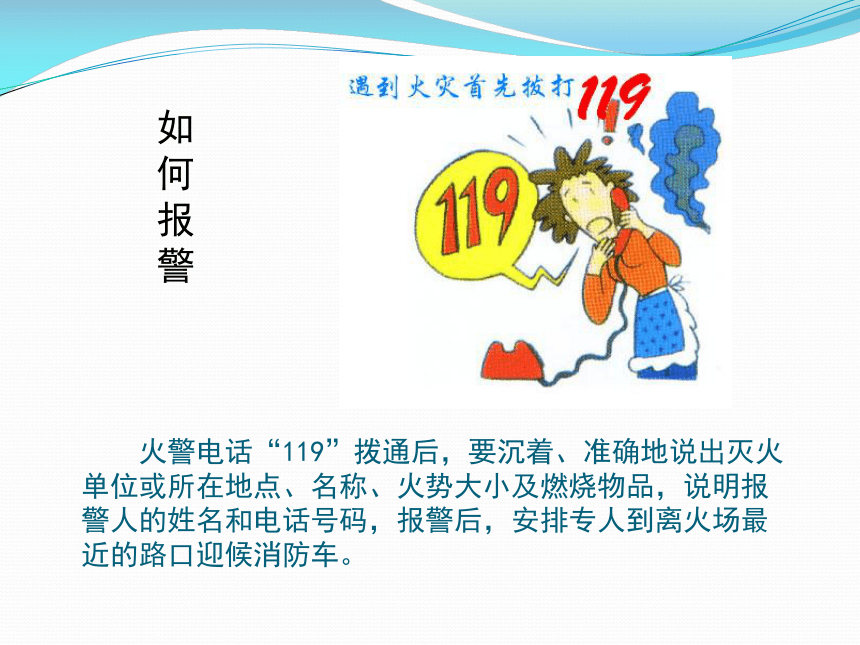 如何报警

遇到火灾首先拨打119

119

火警电话“119”拨通后，要沉着、准确地说出灭火单位或所在地点、名称、火势大小及燃烧物品，说明报警人的姓名和电话号码，报警后，安排专人到离火场最近的路口迎候消防车。